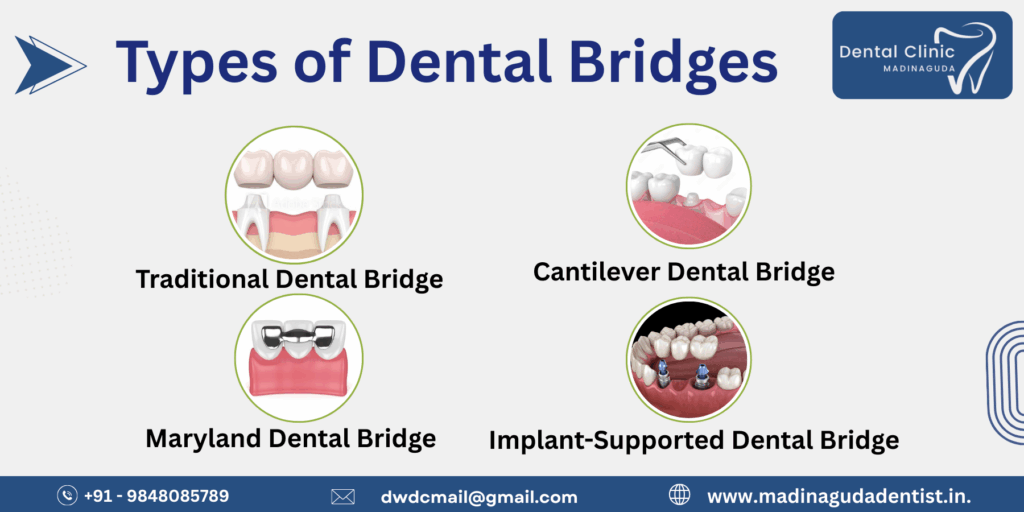 Types of Dental Bridges

Dental Clinic
MADINAGUDA

Traditional Dental Bridge

Cantilever Dental Bridge

Maryland Dental Bridge

Implant-Supported Dental Bridge

+91 - 9848085789

dwdcmail@gmail.com

www.madinagudadentist.in.